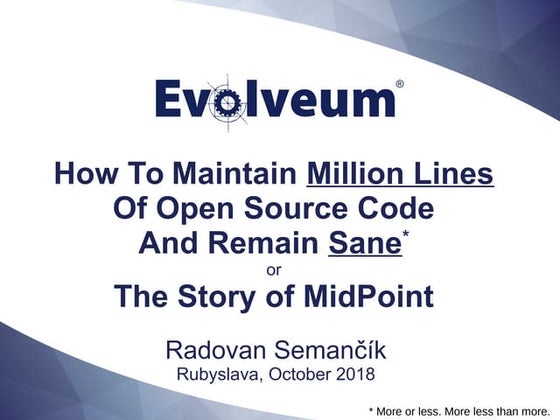 Evolveum®

How To Maintain Million Lines Of Open Source Code And Remain Sane*
or
The Story of MidPoint

Radovan Semančík
Rubyslava, October 2018

* More or less. More less than more.